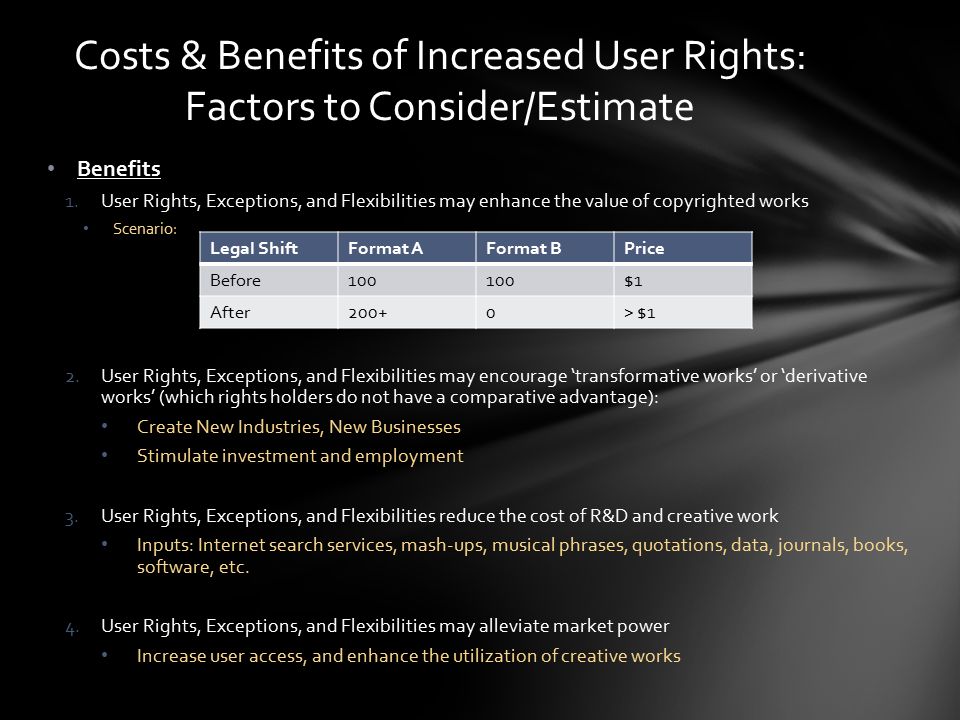 Costs & Benefits of Increased User Rights: Factors to Consider/Estimate

• Benefits

1. User Rights, Exceptions, and Flexibilities may enhance the value of copyrighted works

• Scenario:

| Legal Shift | Format A | Format B | Price |
|---|---|---|---|
| Before | 100 | 100 | \$1 |
| After | 200+ | 0 | > \$1 |

2. User Rights, Exceptions, and Flexibilities may encourage 'transformative works' or 'derivative works' (which rights holders do not have a comparative advantage):

• Create New Industries, New Businesses

• Stimulate investment and employment

3. User Rights, Exceptions, and Flexibilities reduce the cost of R&D and creative work

• Inputs: Internet search services, mash-ups, musical phrases, quotations, data, journals, books, software, etc.

4. User Rights, Exceptions, and Flexibilities may alleviate market power

• Increase user access, and enhance the utilization of creative works